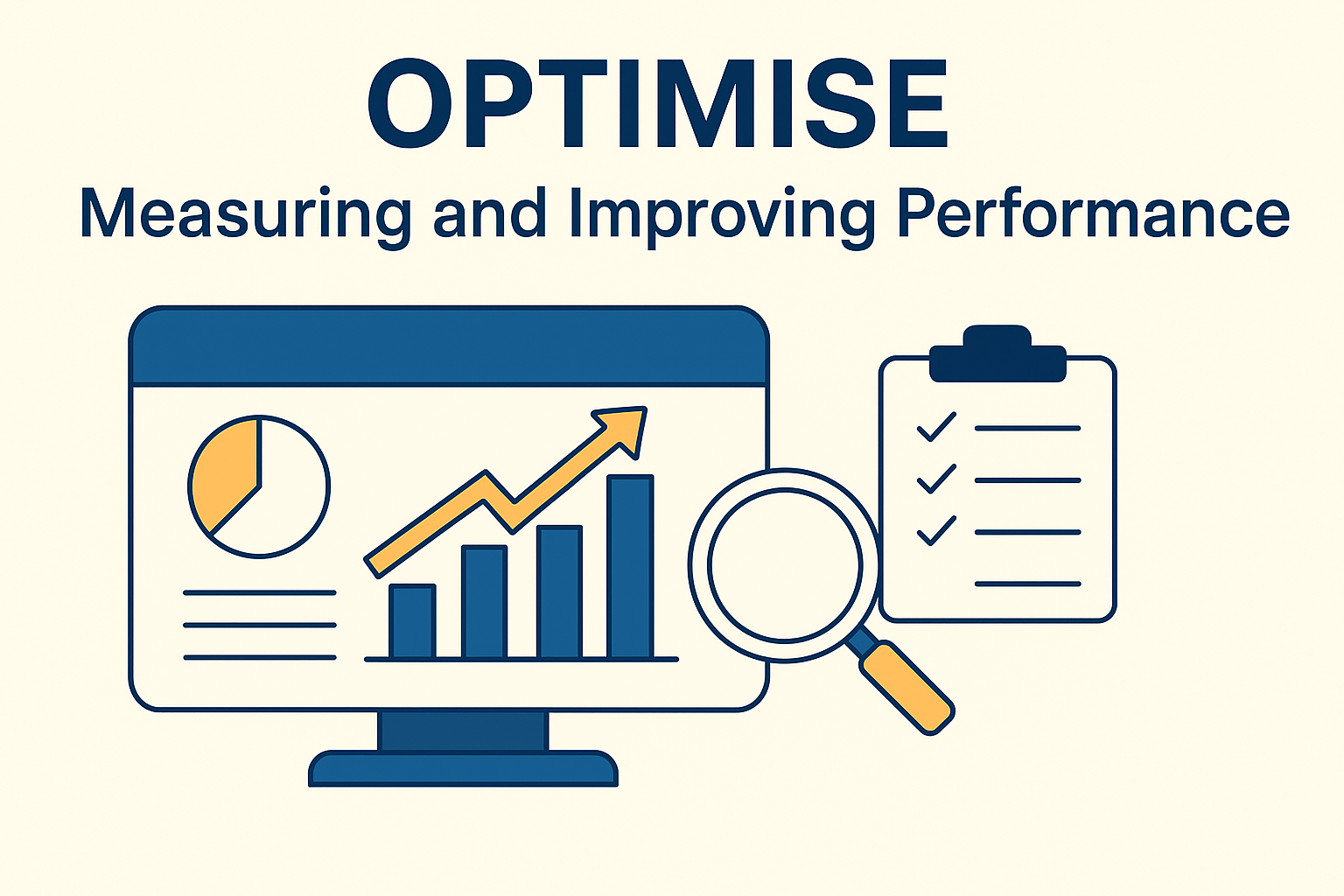 OPTIMISE
Measuring and Improving Performance